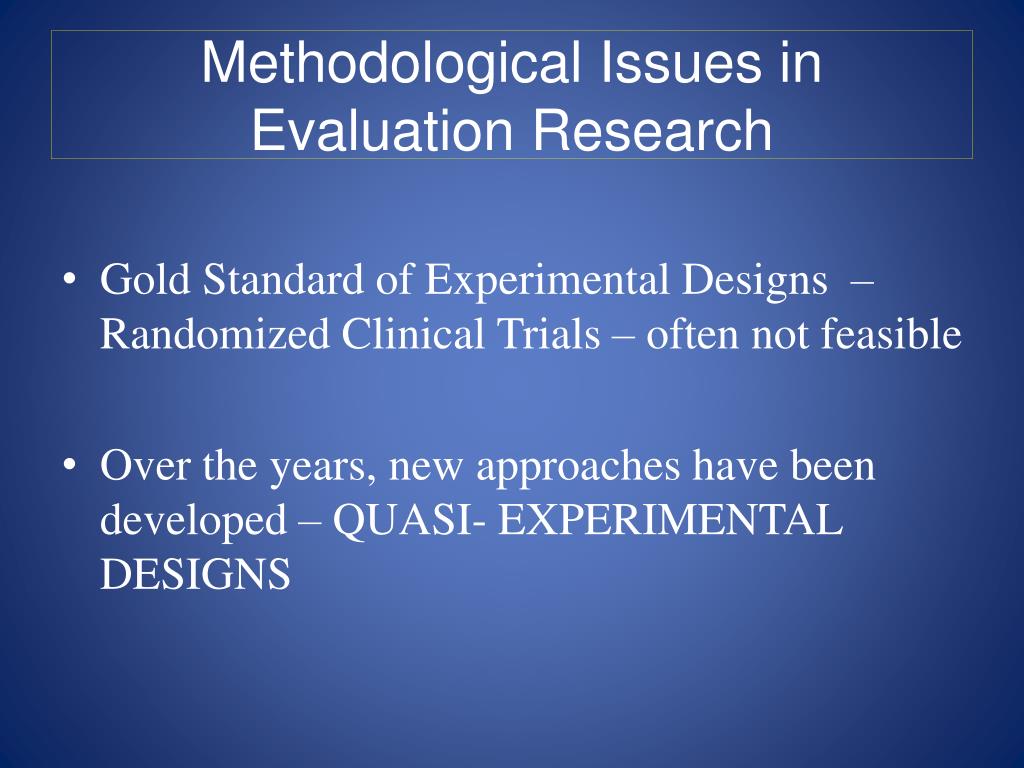 Methodological Issues in Evaluation Research

• Gold Standard of Experimental Designs – Randomized Clinical Trials – often not feasible

• Over the years, new approaches have been developed – QUASI- EXPERIMENTAL DESIGNS